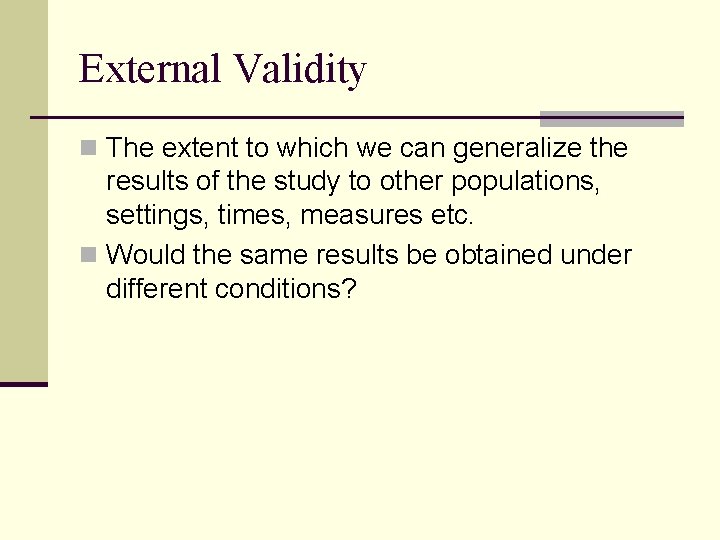 External Validity

The extent to which we can generalize the results of the study to other populations, settings, times, measures etc.

Would the same results be obtained under different conditions?